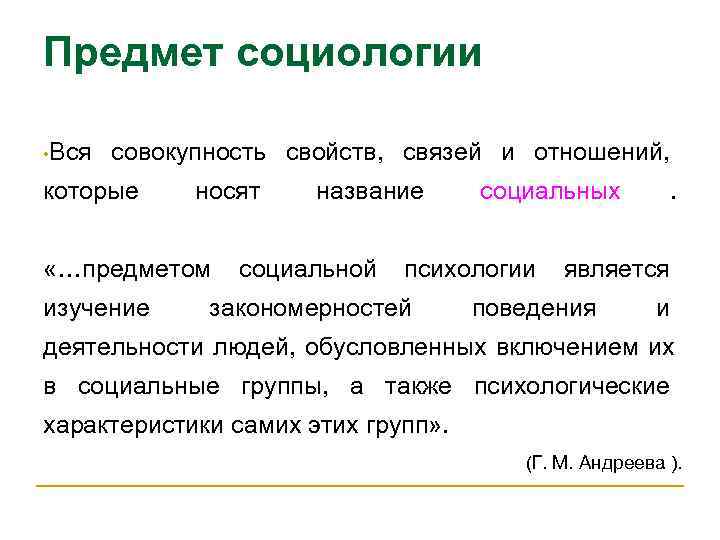 Предмет социологии

•Вся совокупность свойств, связей и отношений, которые носят название социальных .

«...предметом социальной психологии является изучение закономерностей поведения и деятельности людей, обусловленных включением их в социальные группы, а также психологические характеристики самих этих групп».

(Г. М. Андреева ).